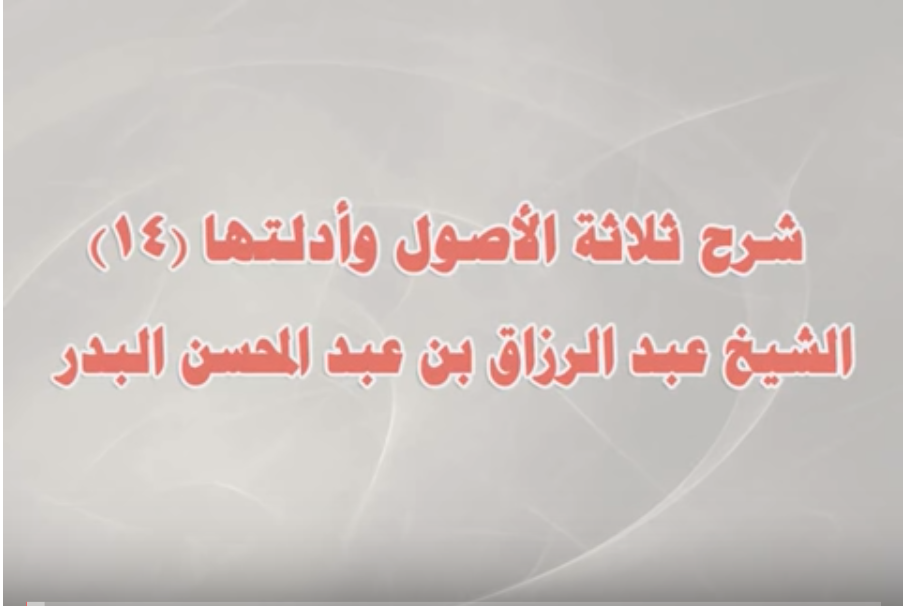 شرح ثلاثة الأصول وأدلتها (١٤)
الشيخ عبد الرزاق بن عبد المحسن البدر